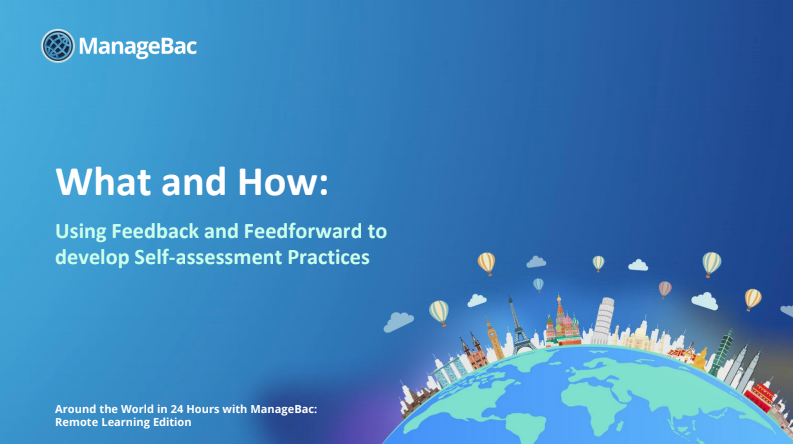 ManageBac

What and How:

Using Feedback and Feedforward to develop Self-assessment Practices

Around the World in 24 Hours with ManageBac: Remote Learning Edition